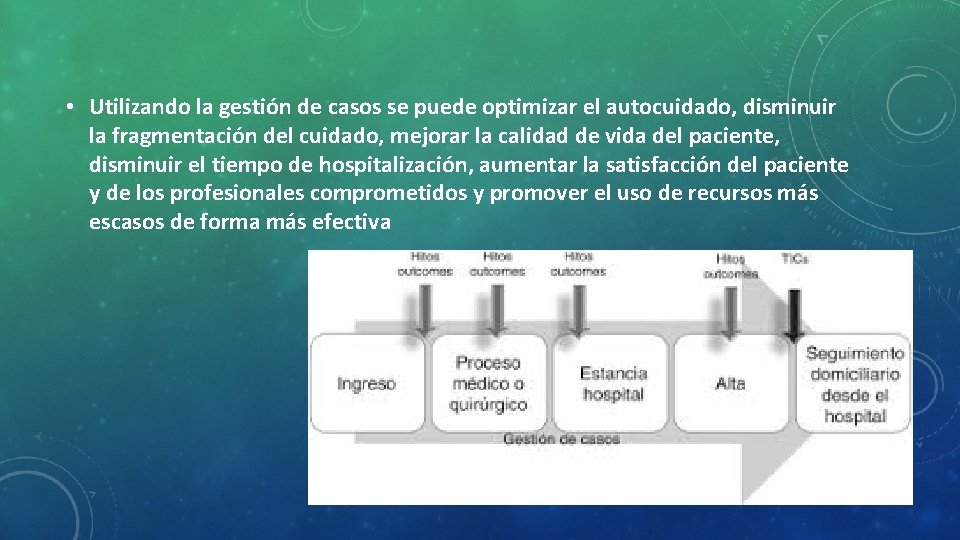 • Utilizando la gestión de casos se puede optimizar el autocuidado, disminuir la fragmentación del cuidado, mejorar la calidad de vida del paciente, disminuir el tiempo de hospitalización, aumentar la satisfacción del paciente y de los profesionales comprometidos y promover el uso de recursos más escasos de forma más efectiva

Hitos outcomes

Hitos outcomes

Hitos outcomes

Hitos outcomes

TICs

Ingreso

Proceso médico o quirúrgico

Estancia hospital

Alta

Seguimiento domiciliario desde el hospital

Gestión de casos